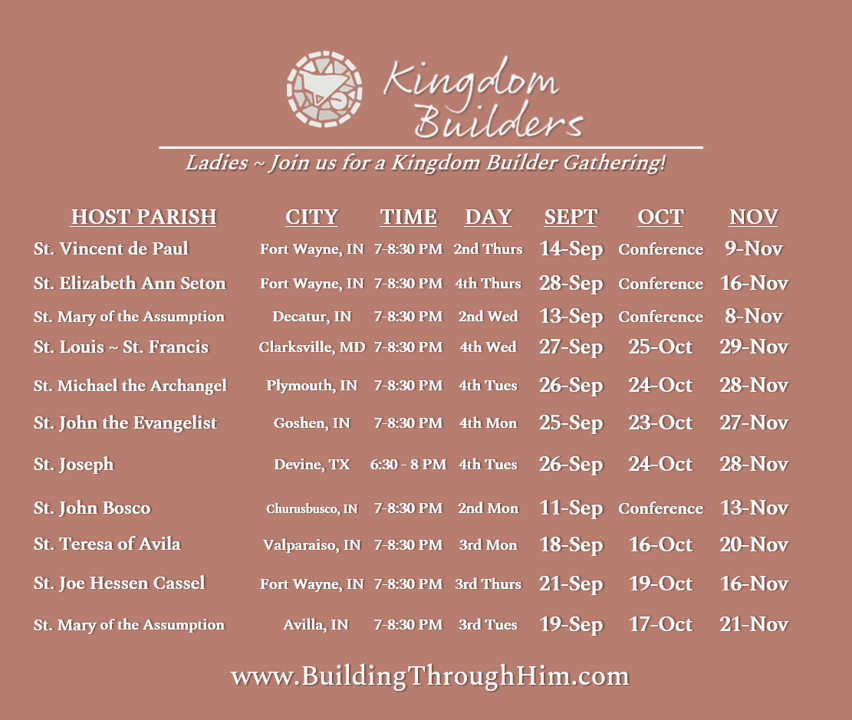 Kingdom Builders

Ladies ~ Join us for a Kingdom Builder Gathering!

| HOST PARISH | CITY | TIME | DAY | SEPT | OCT | NOV |
|---|---|---|---|---|---|---|
| St. Vincent de Paul | Fort Wayne, IN | 7-8:30 PM | 2nd Thurs | 14-Sep | Conference | 9-Nov |
| St. Elizabeth Ann Seton | Fort Wayne, IN | 7-8:30 PM | 4th Thurs | 28-Sep | Conference | 16-Nov |
| St. Mary of the Assumption | Decatur, IN | 7-8:30 PM | 2nd Wed | 13-Sep | Conference | 8-Nov |
| St. Louis ~ St. Francis | Clarksville, MD | 7-8:30 PM | 4th Wed | 27-Sep | 25-Oct | 29-Nov |
| St. Michael the Archangel | Plymouth, IN | 7-8:30 PM | 4th Tues | 26-Sep | 24-Oct | 28-Nov |
| St. John the Evangelist | Goshen, IN | 7-8:30 PM | 4th Mon | 25-Sep | 23-Oct | 27-Nov |
| St. Joseph | Devine, TX | 6:30 - 8 PM | 4th Tues | 26-Sep | 24-Oct | 28-Nov |
| St. John Bosco | Churusbusco, IN | 7-8:30 PM | 2nd Mon | 11-Sep | Conference | 13-Nov |
| St. Teresa of Avila | Valparaiso, IN | 7-8:30 PM | 3rd Mon | 18-Sep | 16-Oct | 20-Nov |
| St. Joe Hessen Cassel | Fort Wayne, IN | 7-8:30 PM | 3rd Thurs | 21-Sep | 19-Oct | 16-Nov |
| St. Mary of the Assumption | Avilla, IN | 7-8:30 PM | 3rd Tues | 19-Sep | 17-Oct | 21-Nov |

www.BuildingThroughHim.com